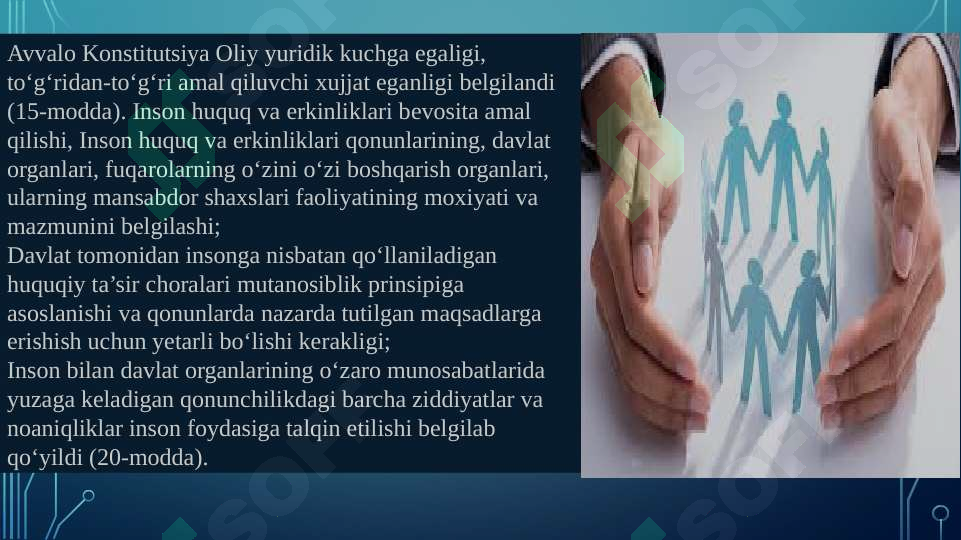 Avvalo Konstitutsiya Oliy yuridik kuchga egaligi, to‘g‘ridan-to‘g‘ri amal qiluvchi xujjat eganligi belgilandi (15-modda). Inson huquq va erkinliklari bevosita amal qilishi, Inson huquq va erkinliklari qonunlarining, davlat organlari, fuqarolarning o‘zini o‘zi boshqarish organlari, ularning mansabdor shaxslari faoliyatining moxiyati va mazmunini belgilashi;
Davlat tomonidan insonga nisbatan qo‘llaniladigan huquqiy ta’sir choralari mutanosiblik prinsipiga asoslanishi va qonunlarda nazarda tutilgan maqsadlarga erishish uchun yetarli bo‘lishi kerakligi;
Inson bilan davlat organlarining o‘zaro munosabatlarida yuzaga keladigan qonunchilikdagi barcha ziddiyatlar va noaniqliklar inson foydasiga talqin etilishi belgilab qo‘yildi (20-modda).